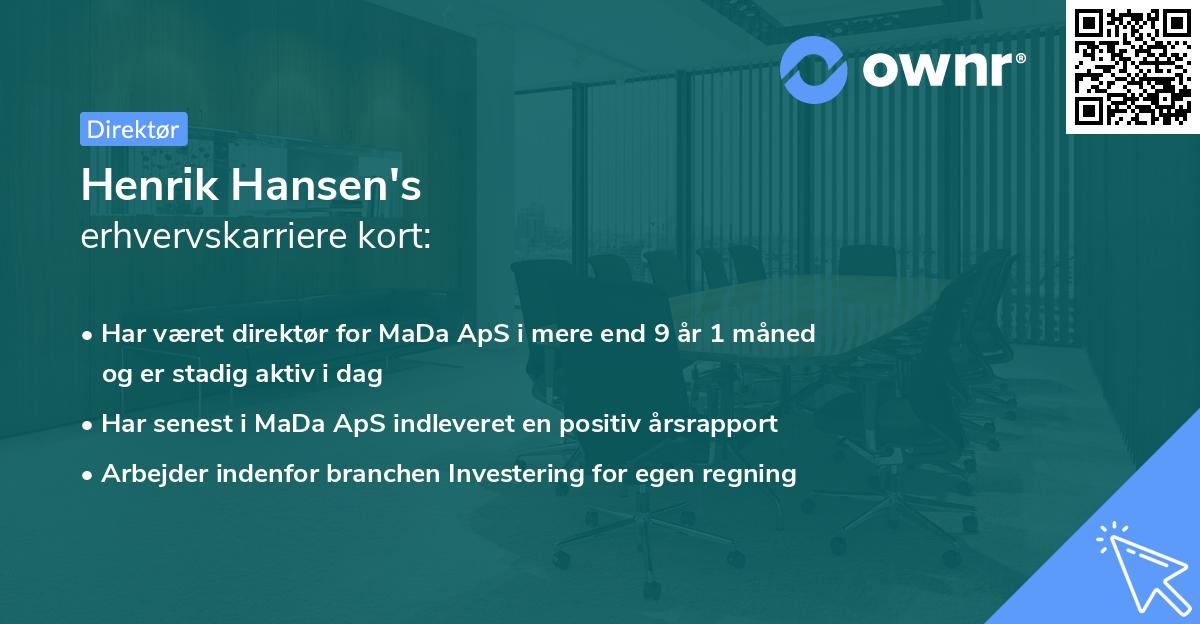 ownr®

Direktør

Henrik Hansen's
erhvervskarriere kort:

• Har været direktør for MaDa ApS i mere end 9 år 1 måned og er stadig aktiv i dag

• Har senest i MaDa ApS indleveret en positiv årsrapport

• Arbejder indenfor branchen Investering for egen regning